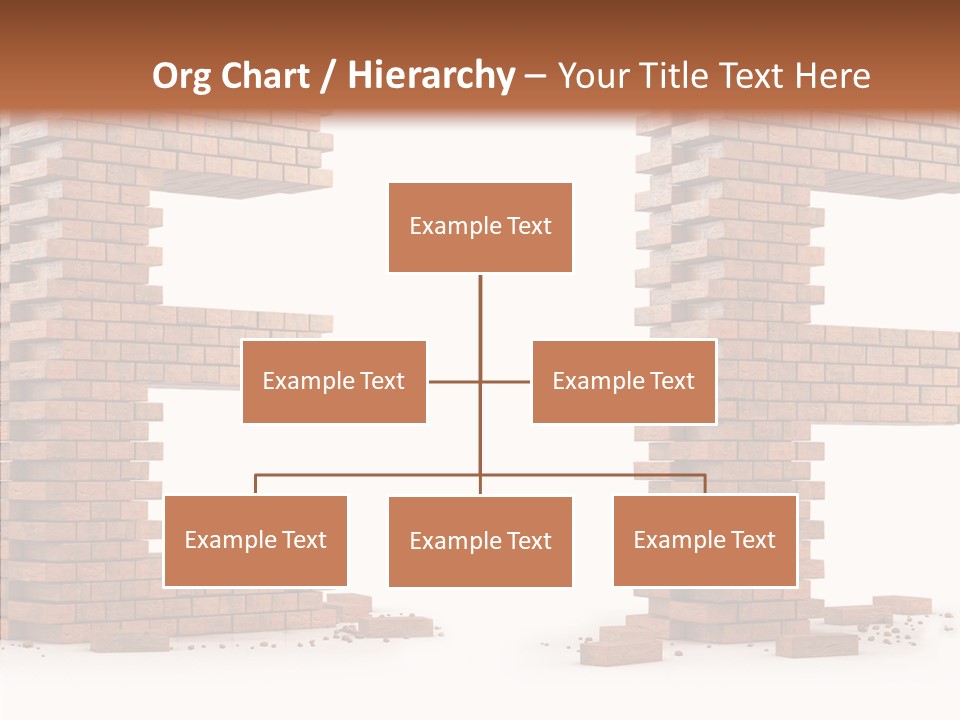 Org Chart / Hierarchy – Your Title Text Here

Example Text

Example Text

Example Text

Example Text

Example Text

Example Text